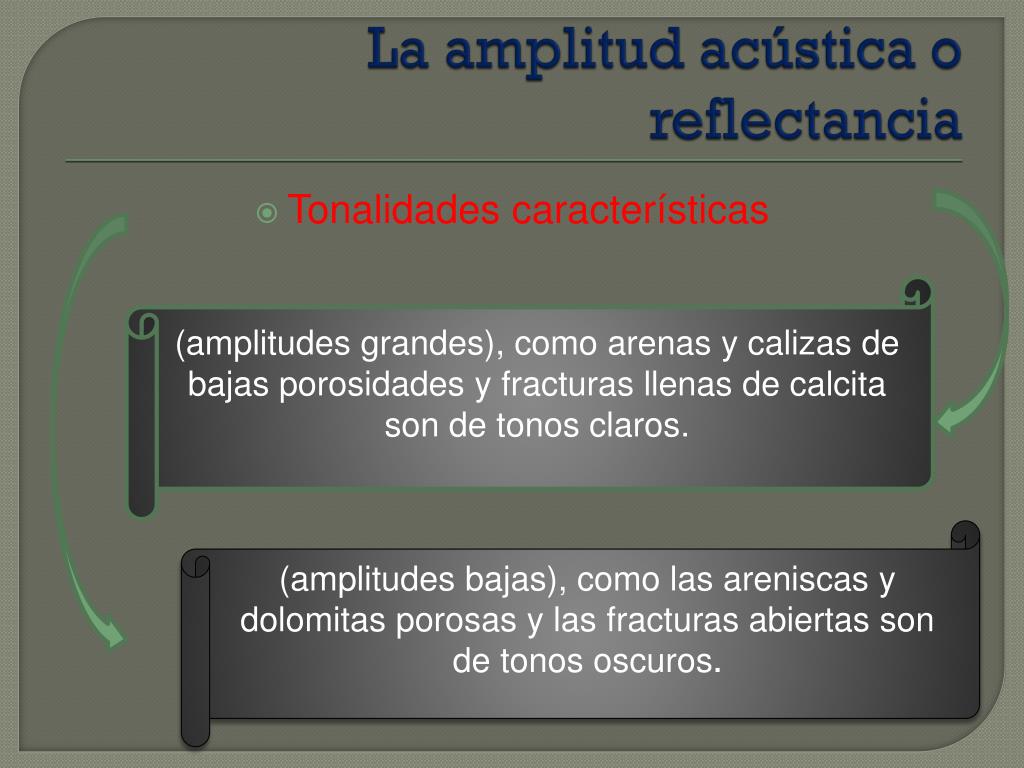 La amplitud acústica o reflectancia

Tonalidades características

(amplitudes grandes), como arenas y calizas de bajas porosidades y fracturas llenas de calcita son de tonos claros.

(amplitudes bajas), como las areniscas y dolomitas porosas y las fracturas abiertas son de tonos oscuros.